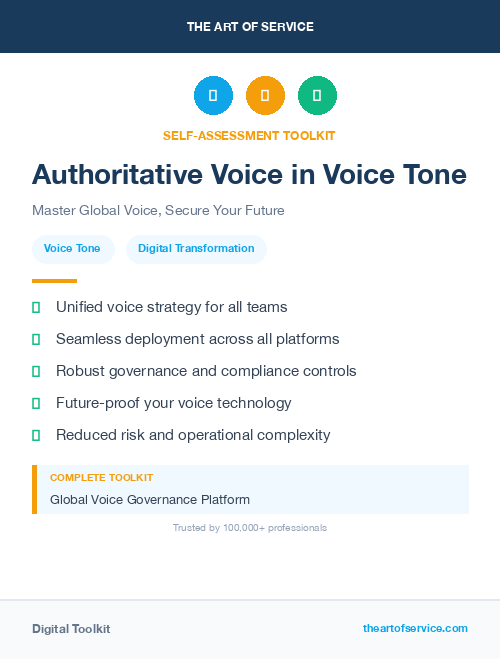 THE ART OF SERVICE

SELF-ASSESSMENT TOOLKIT

Authoritative Voice in Voice Tone

Master Global Voice, Secure Your Future

Voice Tone

Digital Transformation

Unified voice strategy for all teams

Seamless deployment across all platforms

Robust governance and compliance controls

Future-proof your voice technology

Reduced risk and operational complexity

COMPLETE TOOLKIT

Global Voice Governance Platform

Trusted by 100,000+ professionals

Digital Toolkit

theartofservice.com